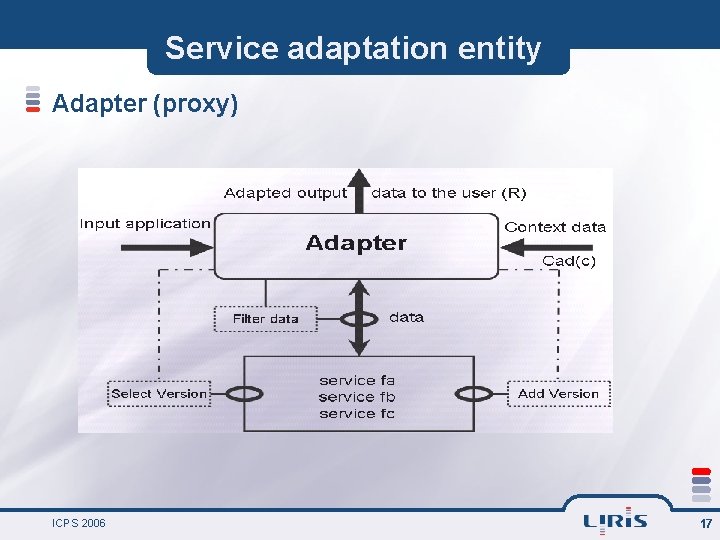 Service adaptation entity

Adapter (proxy)

Adapted output data to the user (R)

Input application

Adapter

Context data

Cad(c)

Filter data

data

Select Version

service fa
service fb
service fc

Add Version

ICPS 2006

LIRIS

17